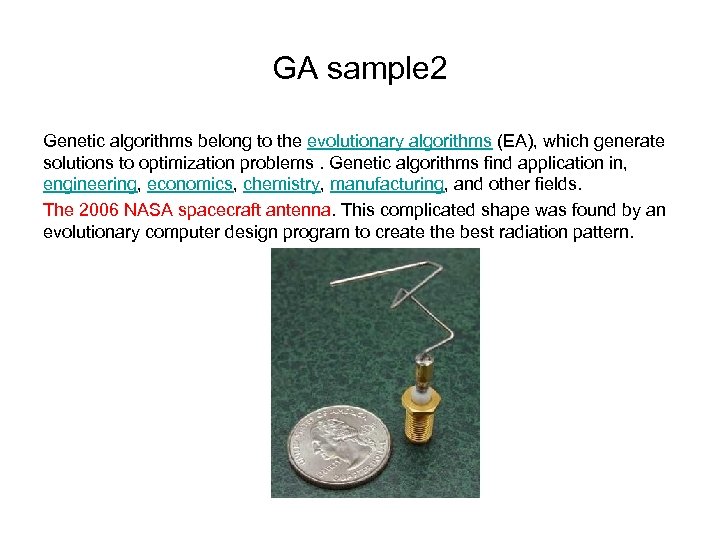 GA sample2

Genetic algorithms belong to the evolutionary algorithms (EA), which generate solutions to optimization problems . Genetic algorithms find application in, engineering, economics, chemistry, manufacturing, and other fields.

The 2006 NASA spacecraft antenna. This complicated shape was found by an evolutionary computer design program to create the best radiation pattern.